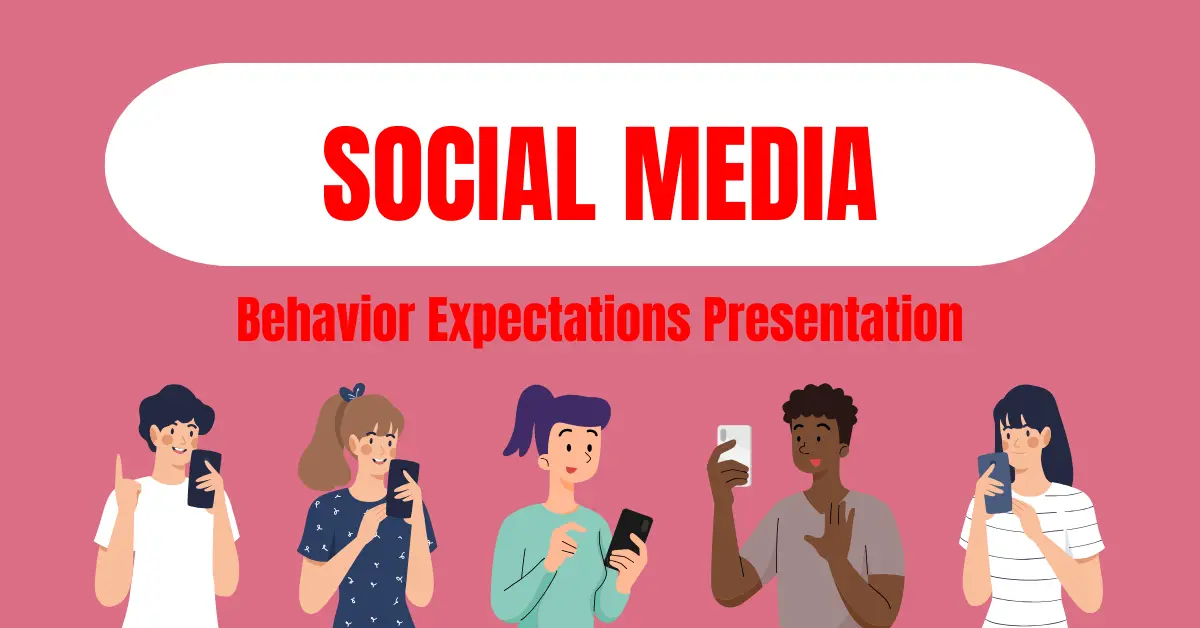 SOCIAL MEDIA

Behavior Expectations Presentation